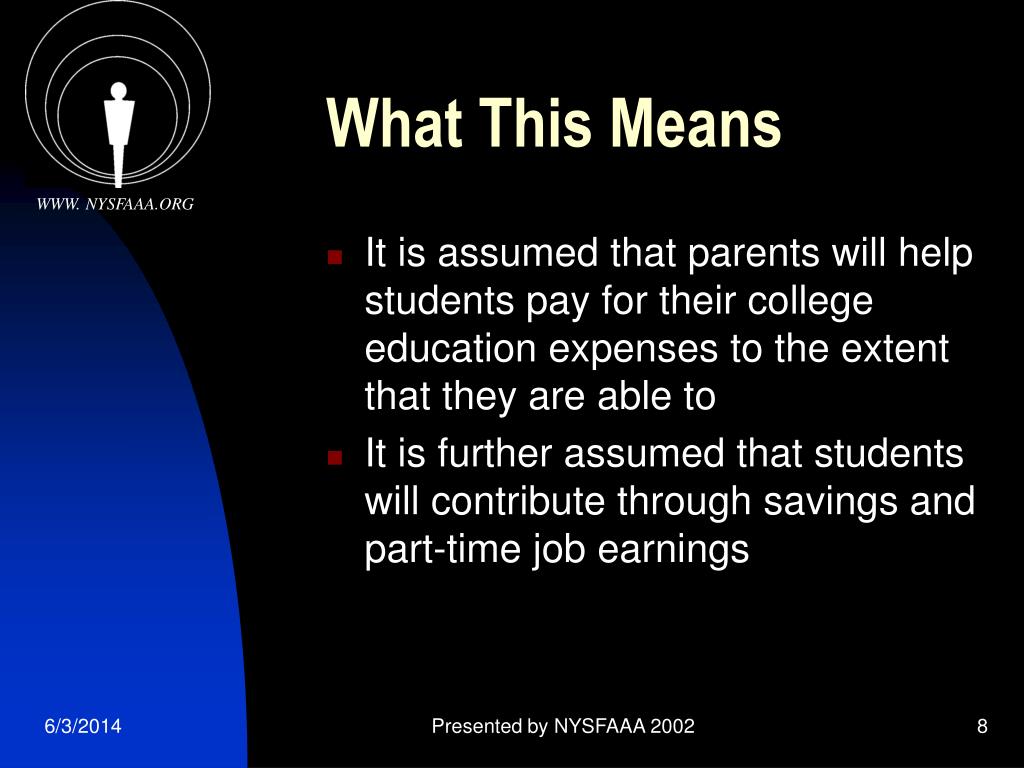 WWW. NYSFAAA.ORG

What This Means

It is assumed that parents will help students pay for their college education expenses to the extent that they are able to

It is further assumed that students will contribute through savings and part-time job earnings

6/3/2014

Presented by NYSFAAA 2002

8